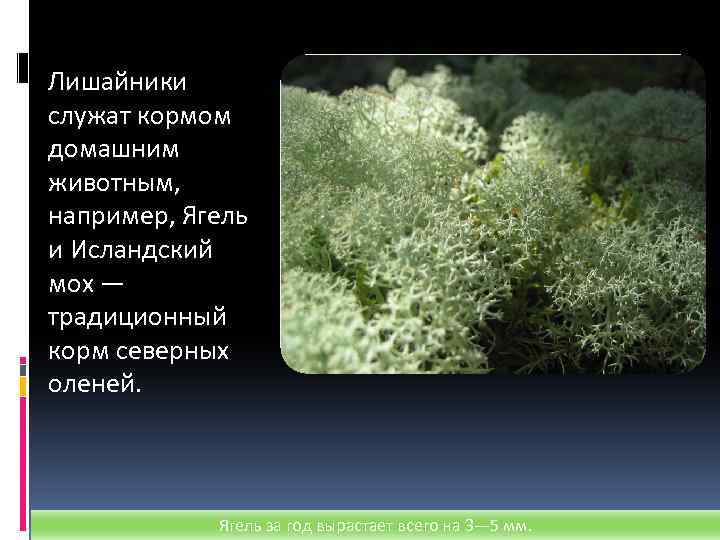 Лишайники служат кормом домашним животным, например, Ягель и Исландский мох — традиционный корм северных оленей.

Ягель за год вырастает всего на 3—5 мм.